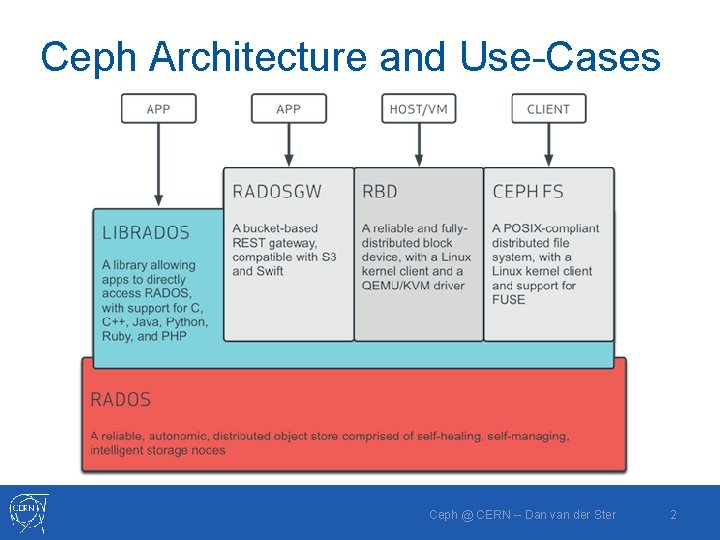 Ceph Architecture and Use-Cases

APP

APP

HOST/VM

CLIENT

LIBRADOS

A library allowing apps to directly access RADOS, with support for C, C++, Java, Python, Ruby, and PHP

RADOSGW

A bucket-based REST gateway, compatible with S3 and Swift

RBD

A reliable and fully-distributed block device, with a Linux kernel client and a QEMU/KVM driver

CEPH FS

A POSIX-compliant distributed file system, with a Linux kernel client and support for FUSE

RADOS

A reliable, autonomic, distributed object store comprised of self-healing, self-managing, intelligent storage nodes

CERN

Ceph @ CERN -- Dan van der Ster

2